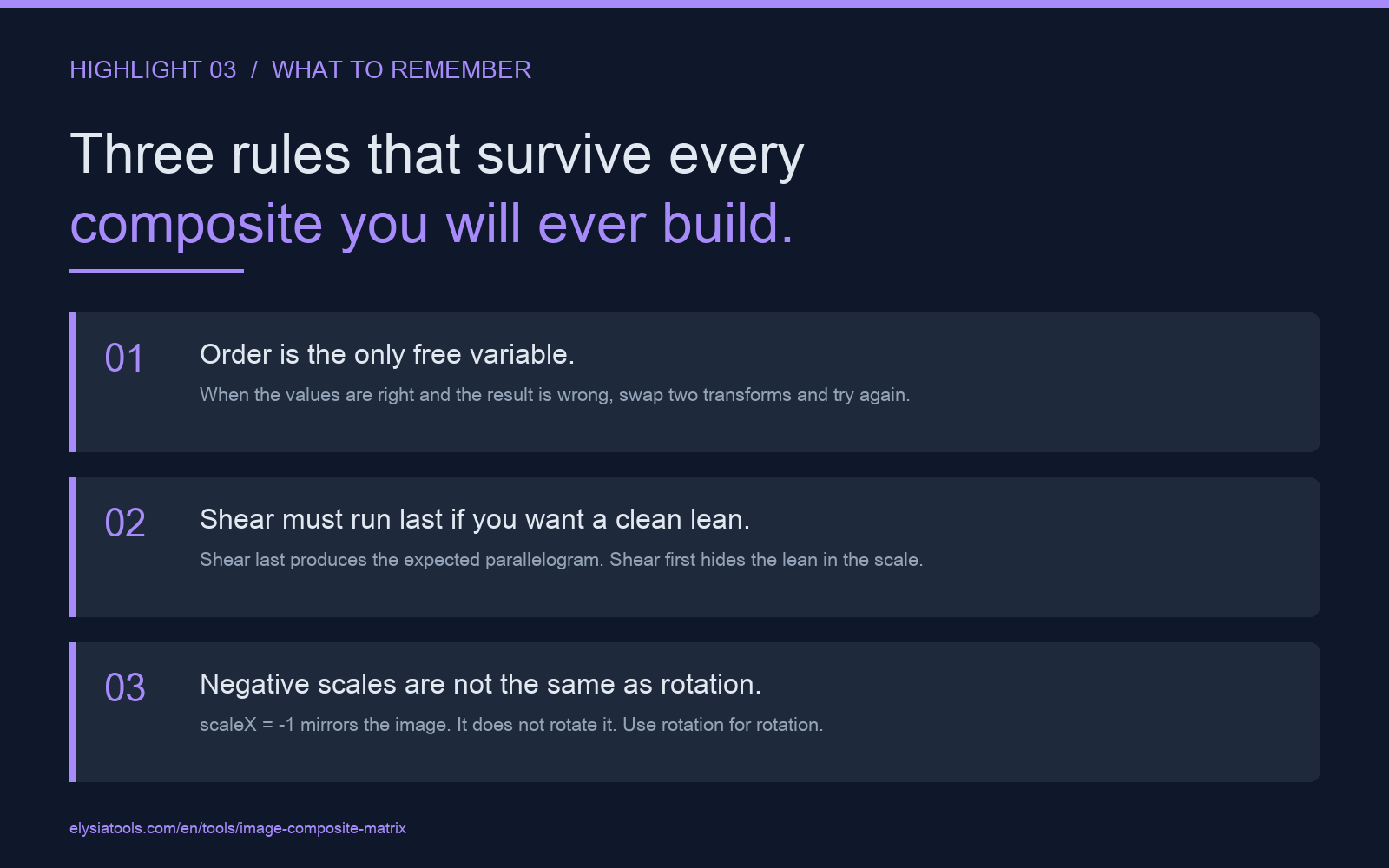 HIGHLIGHT 03 / WHAT TO REMEMBER

Three rules that survive every composite you will ever build.

01

Order is the only free variable.

When the values are right and the result is wrong, swap two transforms and try again.

02

Shear must run last if you want a clean lean.

Shear last produces the expected parallelogram. Shear first hides the lean in the scale.

03

Negative scales are not the same as rotation.

scaleX = -1 mirrors the image. It does not rotate it. Use rotation for rotation.

elysiatools.com/en/tools/image-composite-matrix